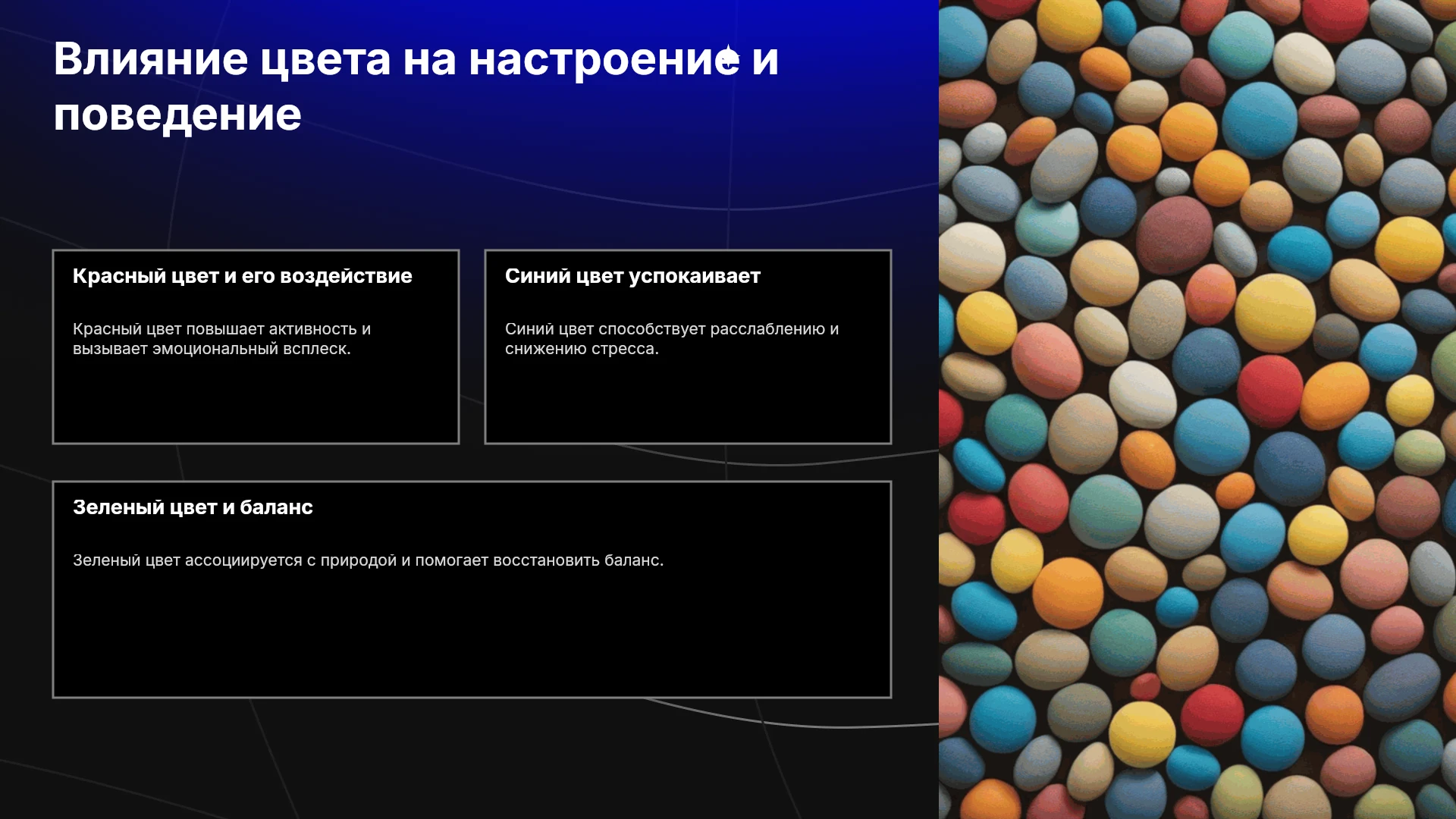 Влияние цвета на настроение и поведение

Красный цвет и его воздействие

Красный цвет повышает активность и вызывает эмоциональный всплеск.

Синий цвет успокаивает

Синий цвет способствует расслаблению и снижению стресса.

Зеленый цвет и баланс

Зеленый цвет ассоциируется с природой и помогает восстановить баланс.